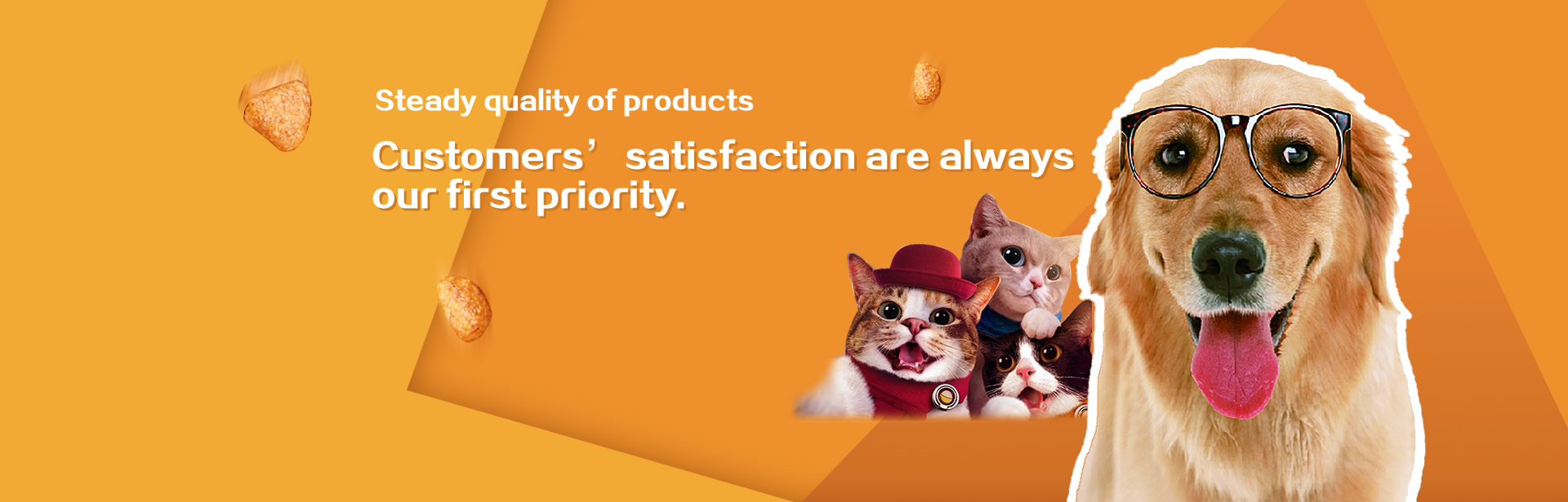 Steady quality of products

Customers’ satisfaction are always our first priority.